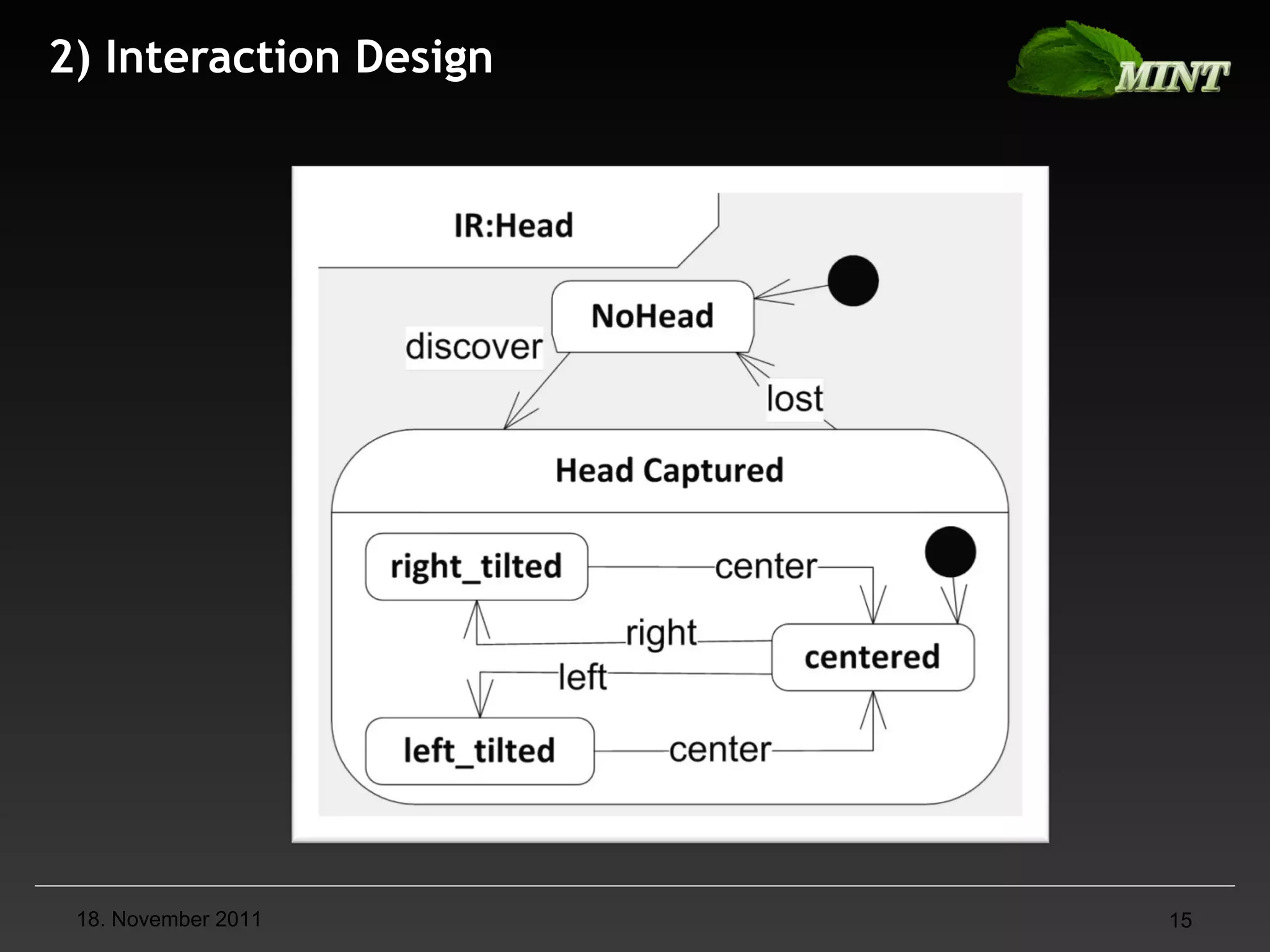 2) Interaction Design

MINT

IR:Head

NoHead

discover

lost

Head Captured

right_tilted

center

right

centered

left

left_tilted

center

18. November 2011

15